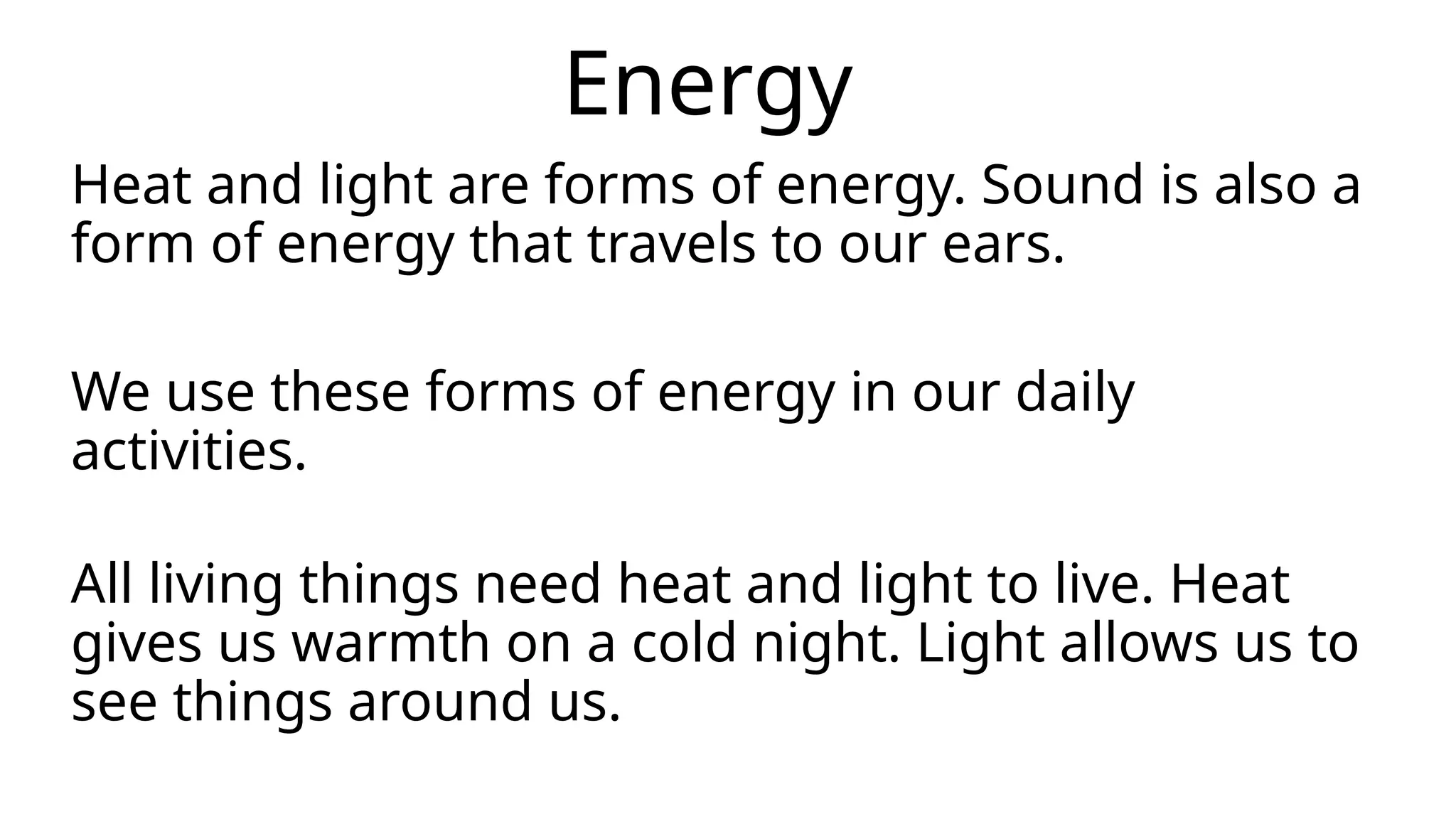 Energy

Heat and light are forms of energy. Sound is also a form of energy that travels to our ears.

We use these forms of energy in our daily activities.

All living things need heat and light to live. Heat gives us warmth on a cold night. Light allows us to see things around us.